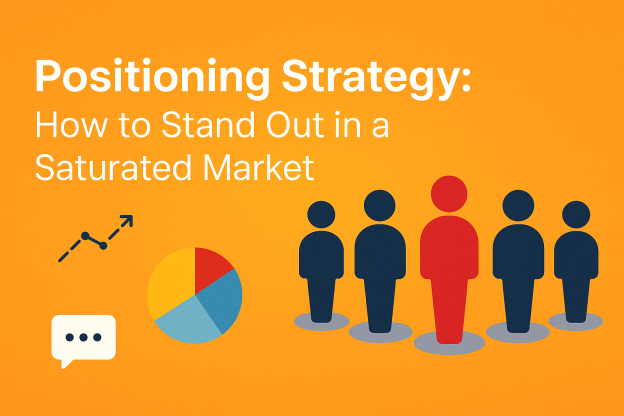 Positioning Strategy:
How to Stand Out in a Saturated Market